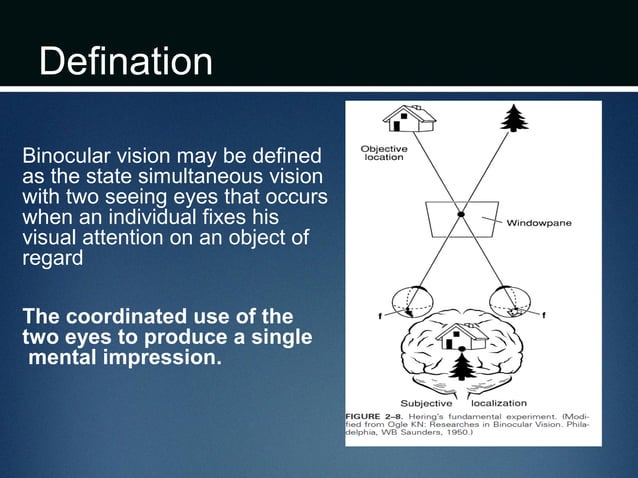 Defination

Binocular vision may be defined as the state simultaneous vision with two seeing eyes that occurs when an individual fixes his visual attention on an object of regard

The coordinated use of the two eyes to produce a single mental impression.

Objective location

Windowpane

f

f

Subjective localization

FIGURE 2–8. Hering's fundamental experiment. (Modified from Ogle KN: Researches in Binocular Vision. Philadelphia, WB Saunders, 1950.)